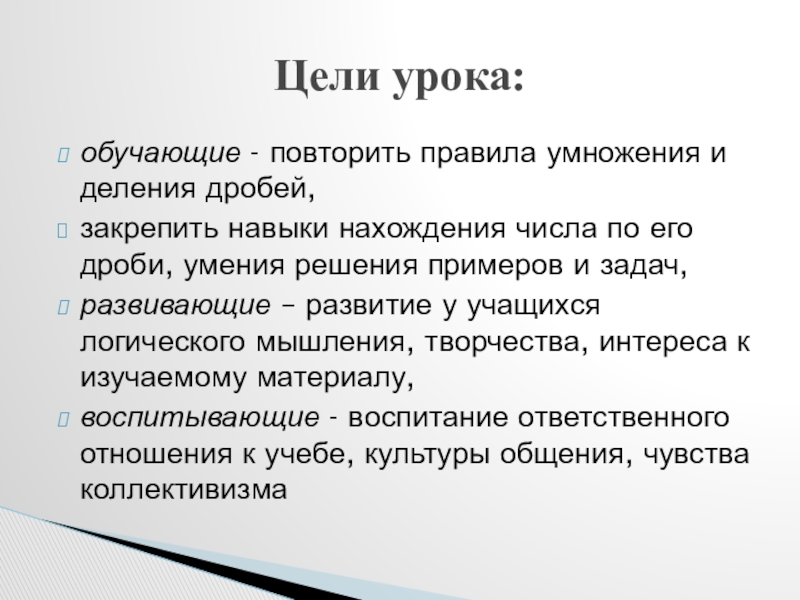 Цели урока:

обучающие - повторить правила умножения и деления дробей,

закрепить навыки нахождения числа по его дроби, умения решения примеров и задач,

развивающие – развитие у учащихся логического мышления, творчества, интереса к изучаемому материалу,

воспитывающие - воспитание ответственного отношения к учебе, культуры общения, чувства коллективизма